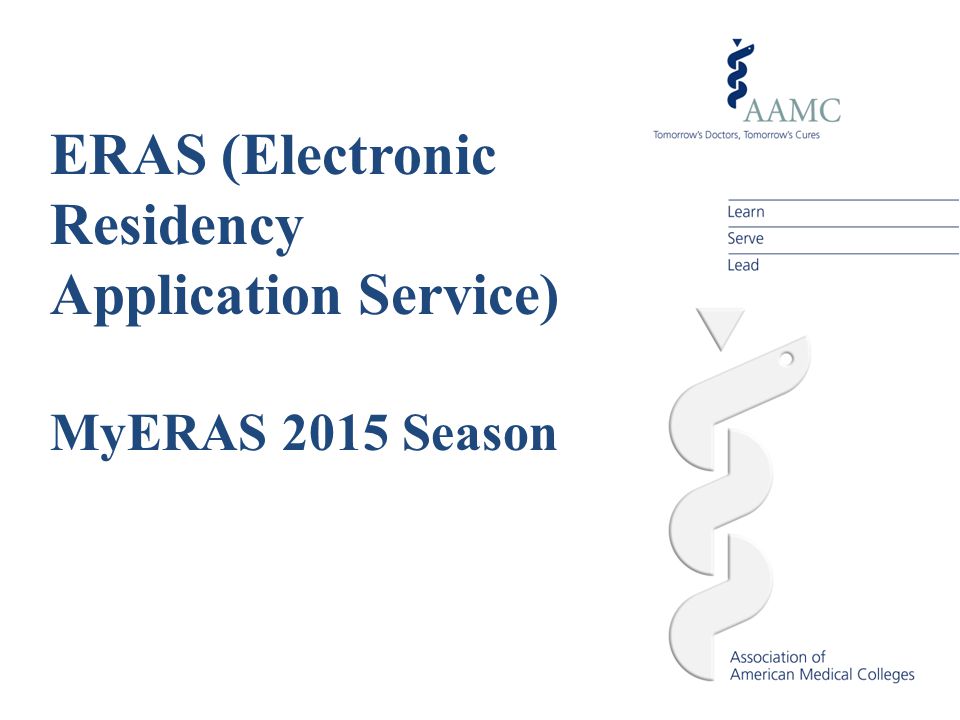 ERAS (Electronic Residency Application Service)

MyERAS 2015 Season

AAMC
Tomorrow's Doctors, Tomorrow's Cures

Learn
Serve
Lead

Association of American Medical Colleges